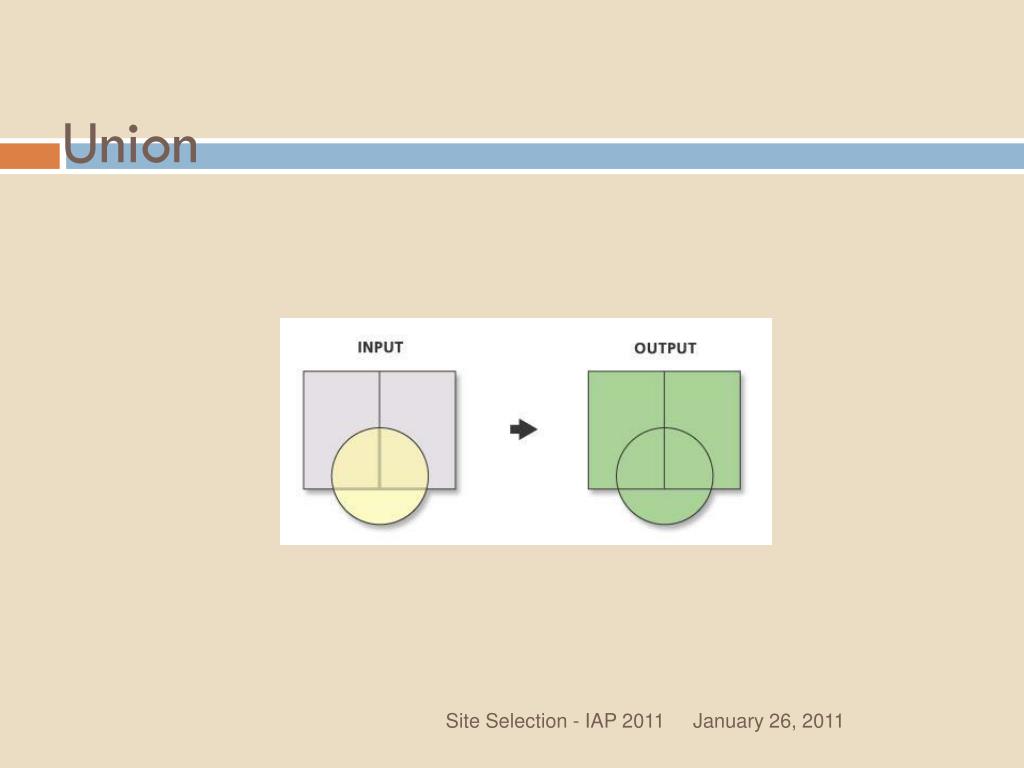 Union

INPUT

OUTPUT

Site Selection - IAP 2011

January 26, 2011